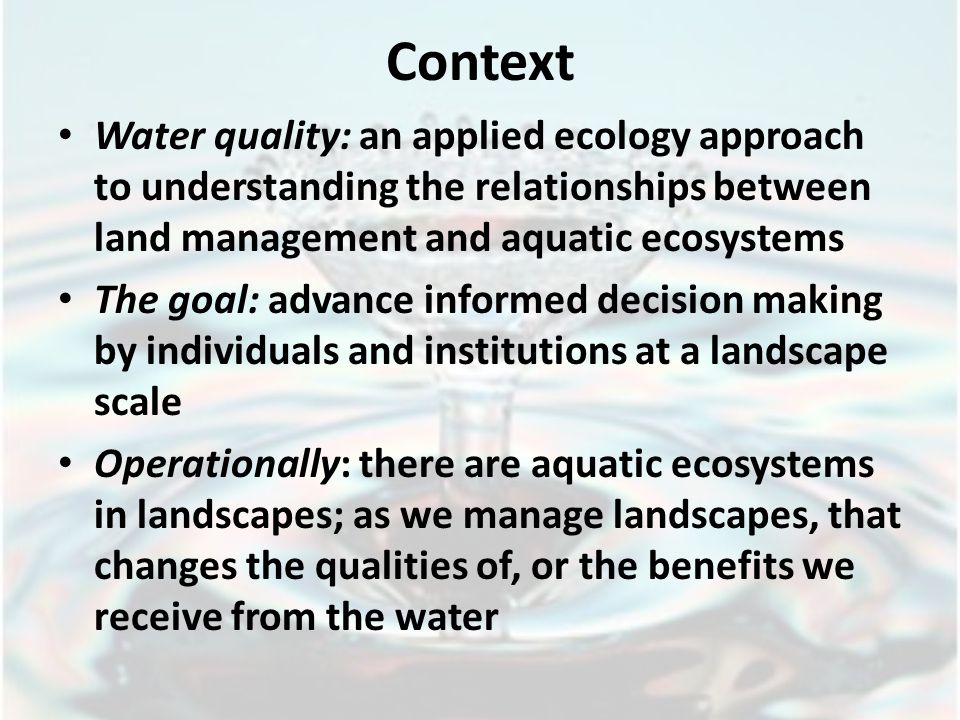 Context

• Water quality: an applied ecology approach to understanding the relationships between land management and aquatic ecosystems

• The goal: advance informed decision making by individuals and institutions at a landscape scale

• Operationally: there are aquatic ecosystems in landscapes; as we manage landscapes, that changes the qualities of, or the benefits we receive from the water